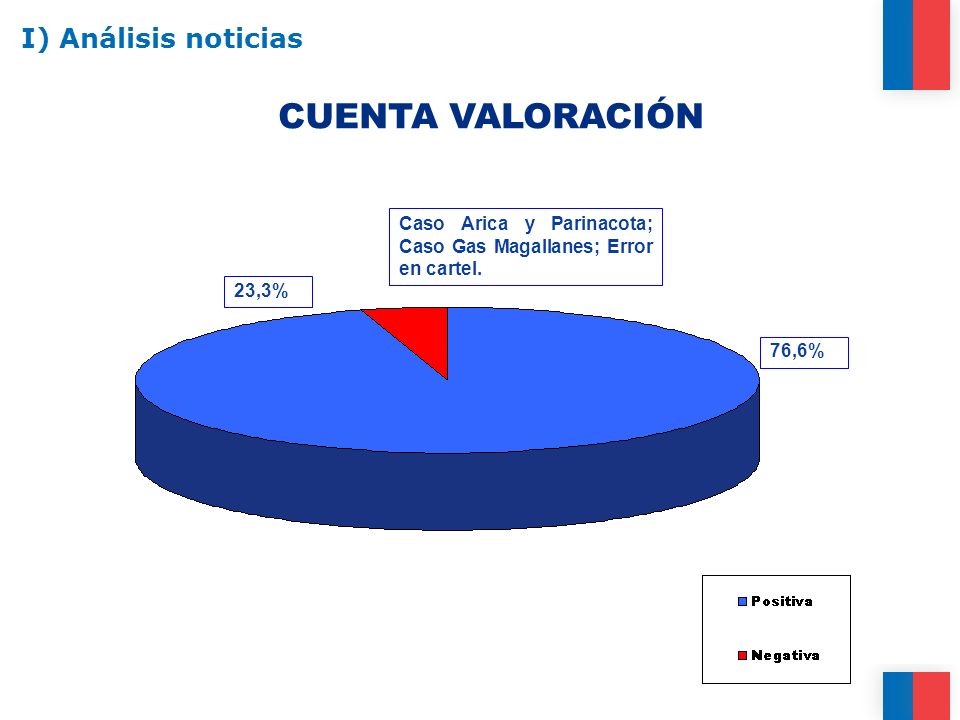 I) Análisis noticias

CUENTA VALORACIÓN

Caso Arica y Parinacota; Caso Gas Magallanes; Error en cartel.

23,3%

76,6%

Positiva

Negativa